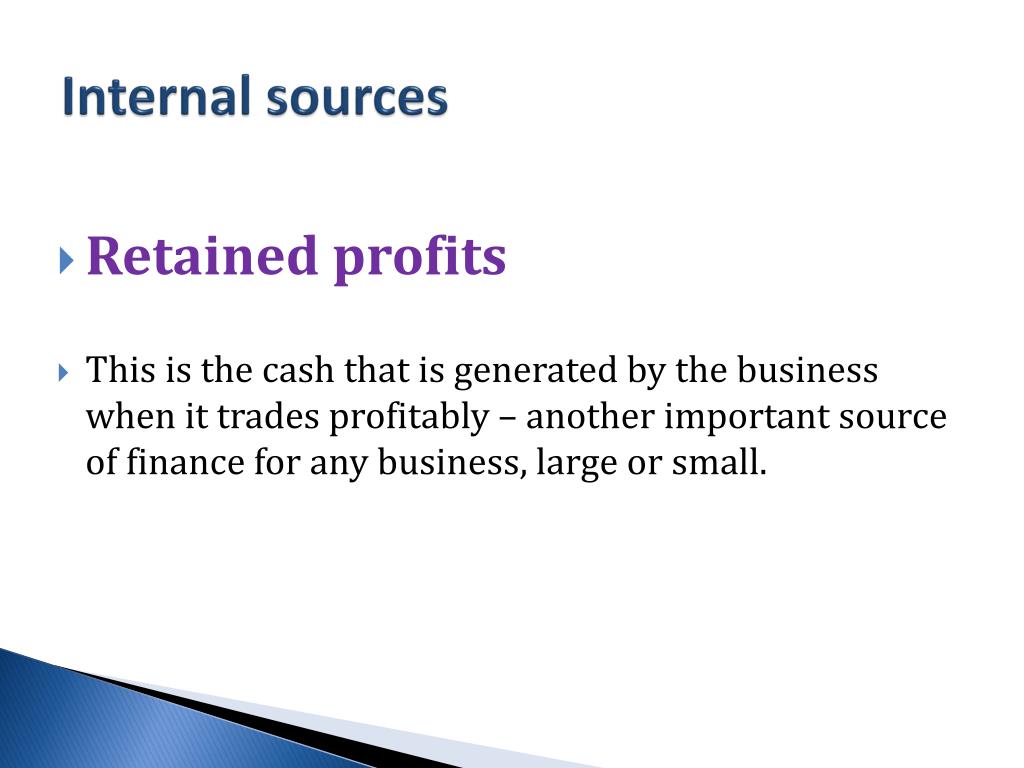 Internal sources

Retained profits

This is the cash that is generated by the business when it trades profitably – another important source of finance for any business, large or small.